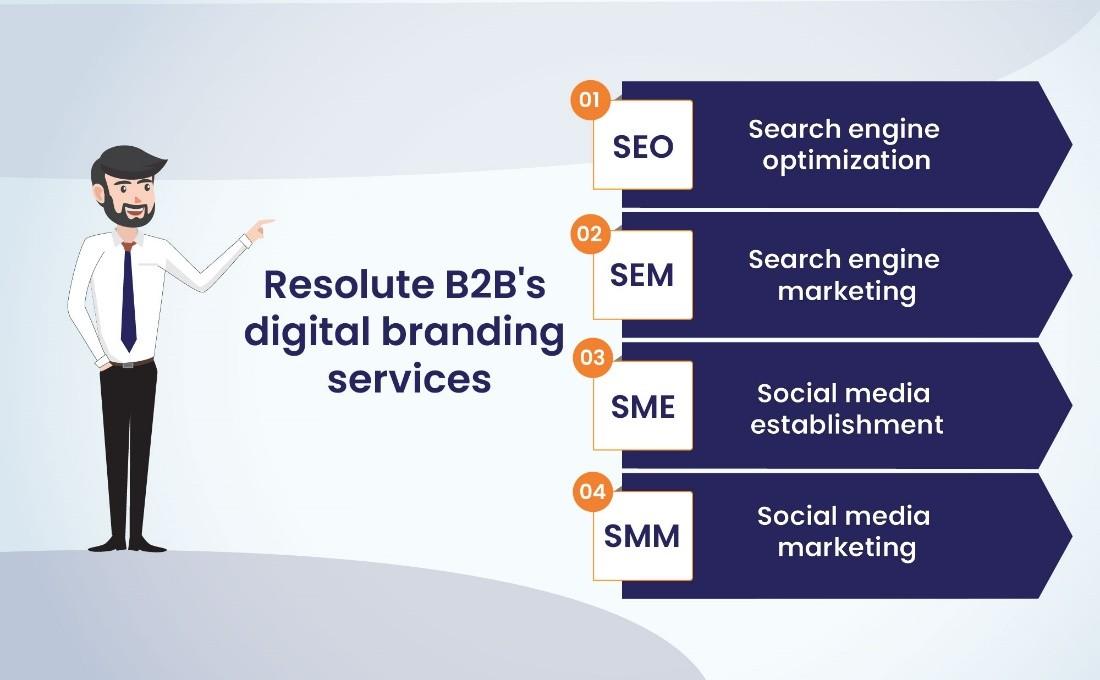 Resolute B2B's digital branding services

01
SEO
Search engine optimization

02
SEM
Search engine marketing

03
SME
Social media establishment

04
SMM
Social media marketing